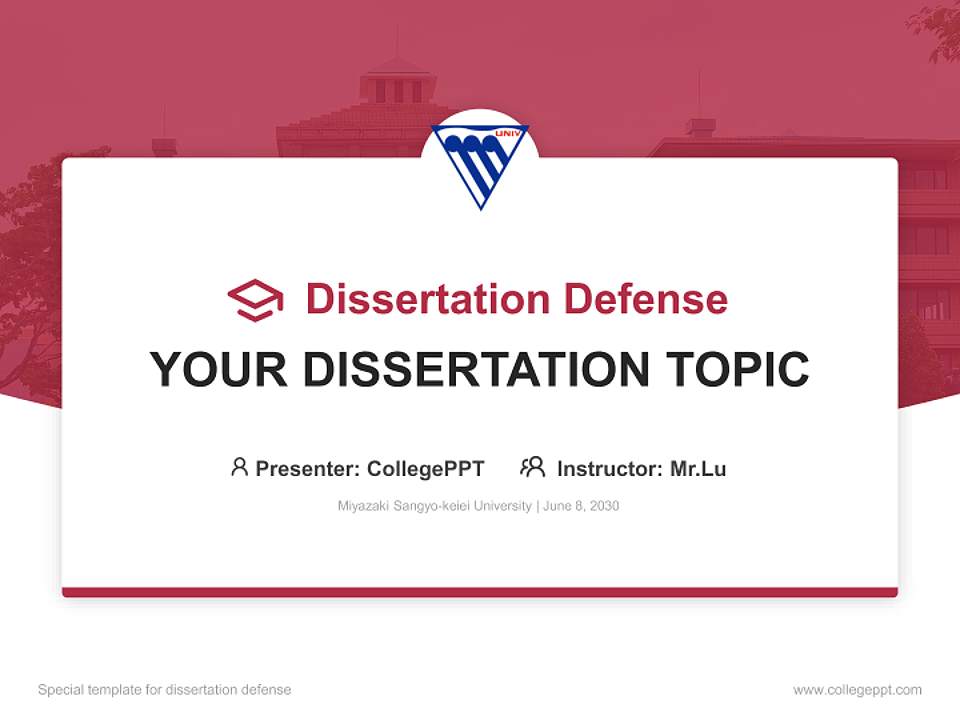 UNIV

Dissertation Defense

YOUR DISSERTATION TOPIC

Presenter: CollegePPT Instructor: Mr.Lu

Miyazaki Sangyo-keiei University | June 8, 2030

Special template for dissertation defense

www.collegeppt.com